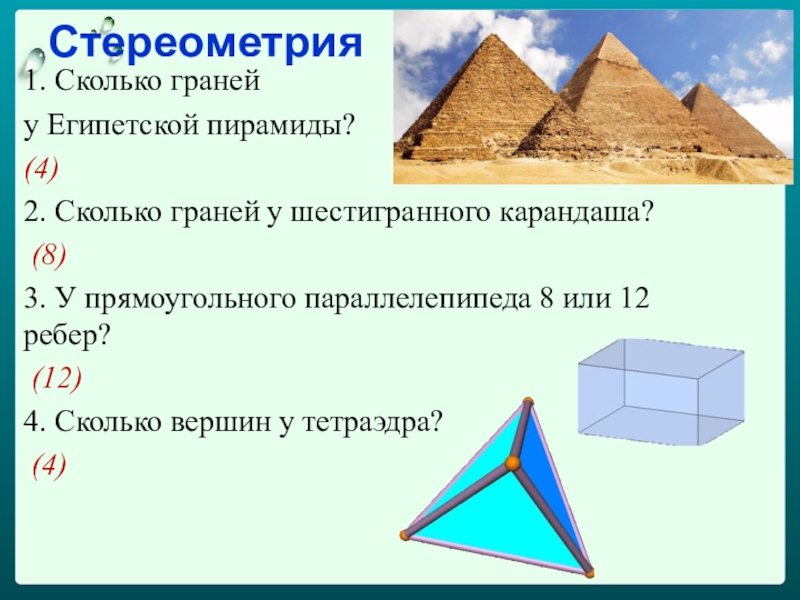 Стереометрия

1. Сколько граней у Египетской пирамиды?

(4)

2. Сколько граней у шестигранного карандаша?

(8)

3. У прямоугольного параллелепипеда 8 или 12 ребер?

(12)

4. Сколько вершин у тетраэдра?

(4)